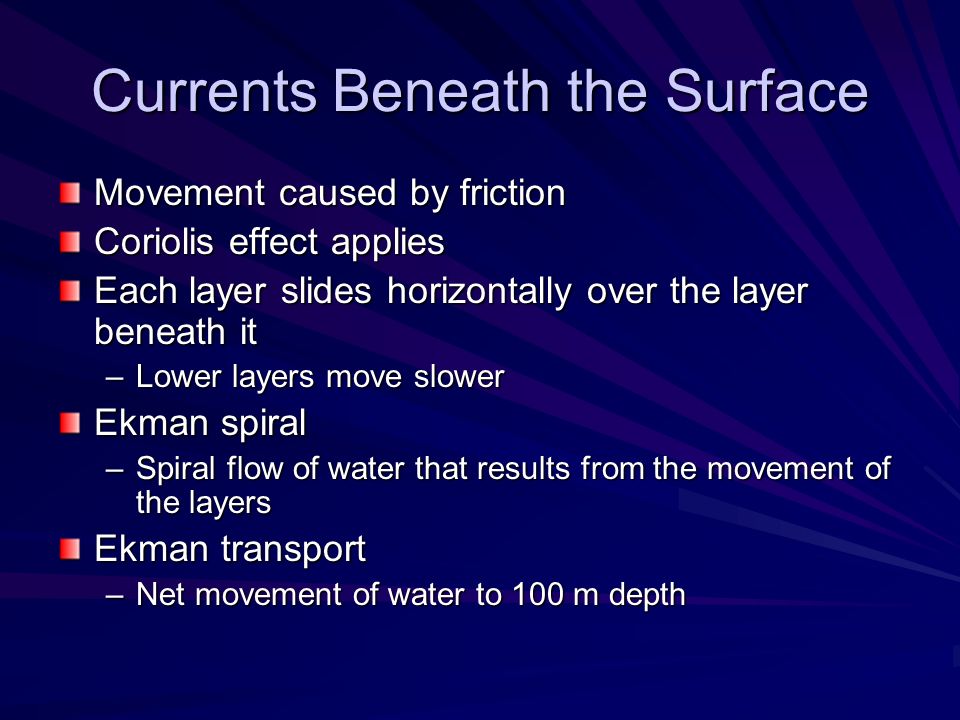 Currents Beneath the Surface

Movement caused by friction
Coriolis effect applies
Each layer slides horizontally over the layer beneath it
– Lower layers move slower
Ekman spiral
– Spiral flow of water that results from the movement of the layers
Ekman transport
– Net movement of water to 100 m depth